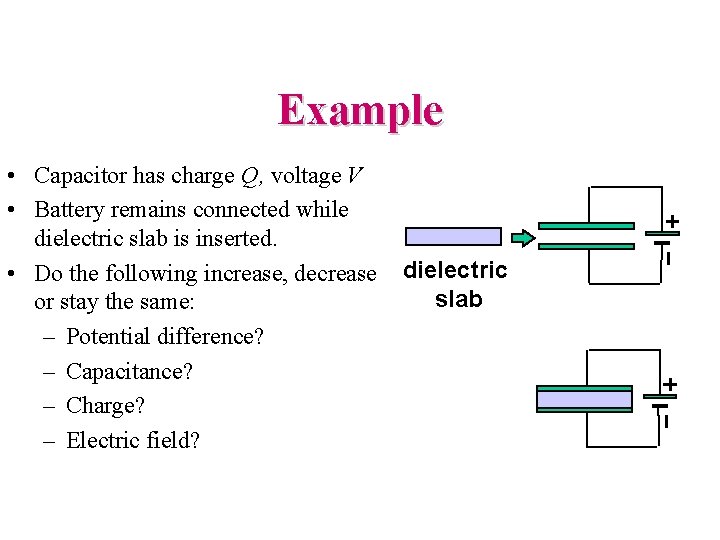 Example

• Capacitor has charge $Q$, voltage $V$
• Battery remains connected while dielectric slab is inserted.
• Do the following increase, decrease or stay the same:
– Potential difference?
– Capacitance?
– Charge?
– Electric field?

dielectric slab

+
-

+
-